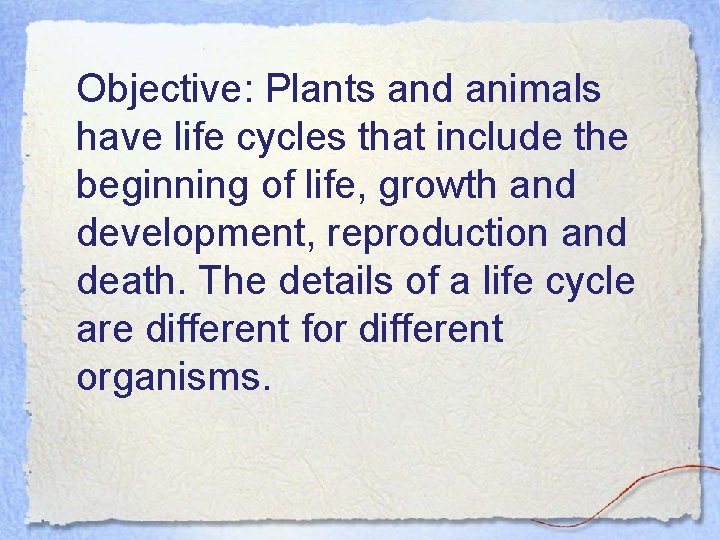 Objective: Plants and animals have life cycles that include the beginning of life, growth and development, reproduction and death. The details of a life cycle are different for different organisms.